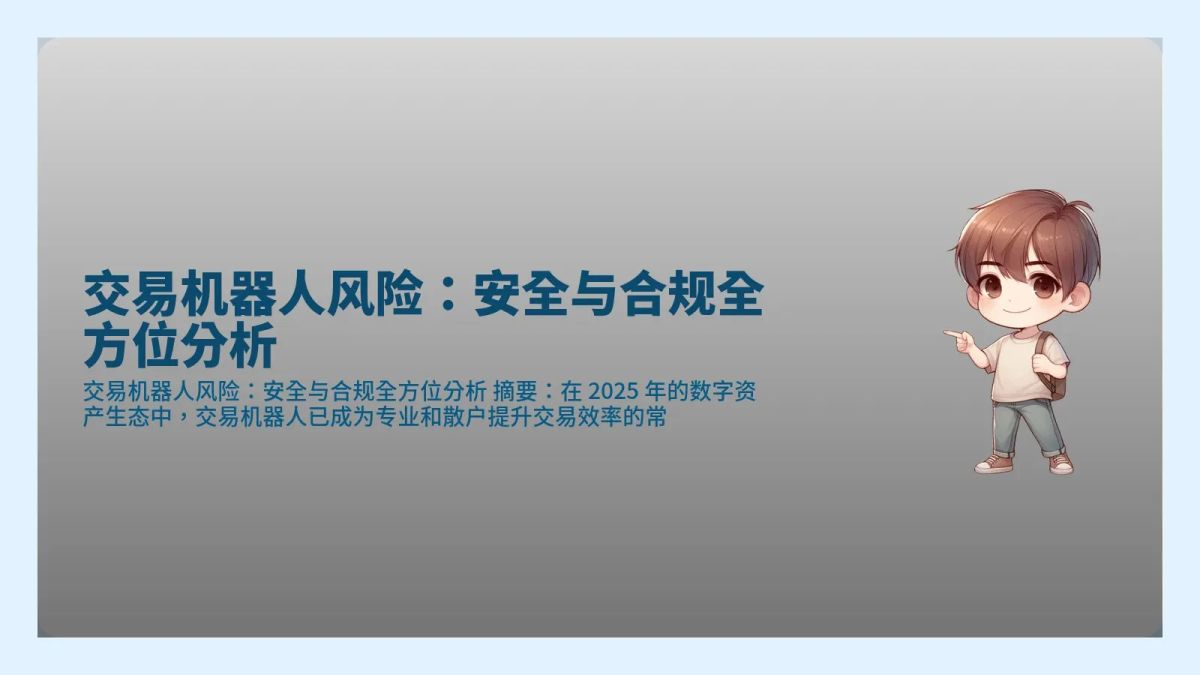 交易机器人风险：安全与合规全方位分析

交易机器人风险：安全与合规全方位分析 摘要：在 2025 年的数字资产生态中，交易机器人已成为专业和散户提升交易效率的常